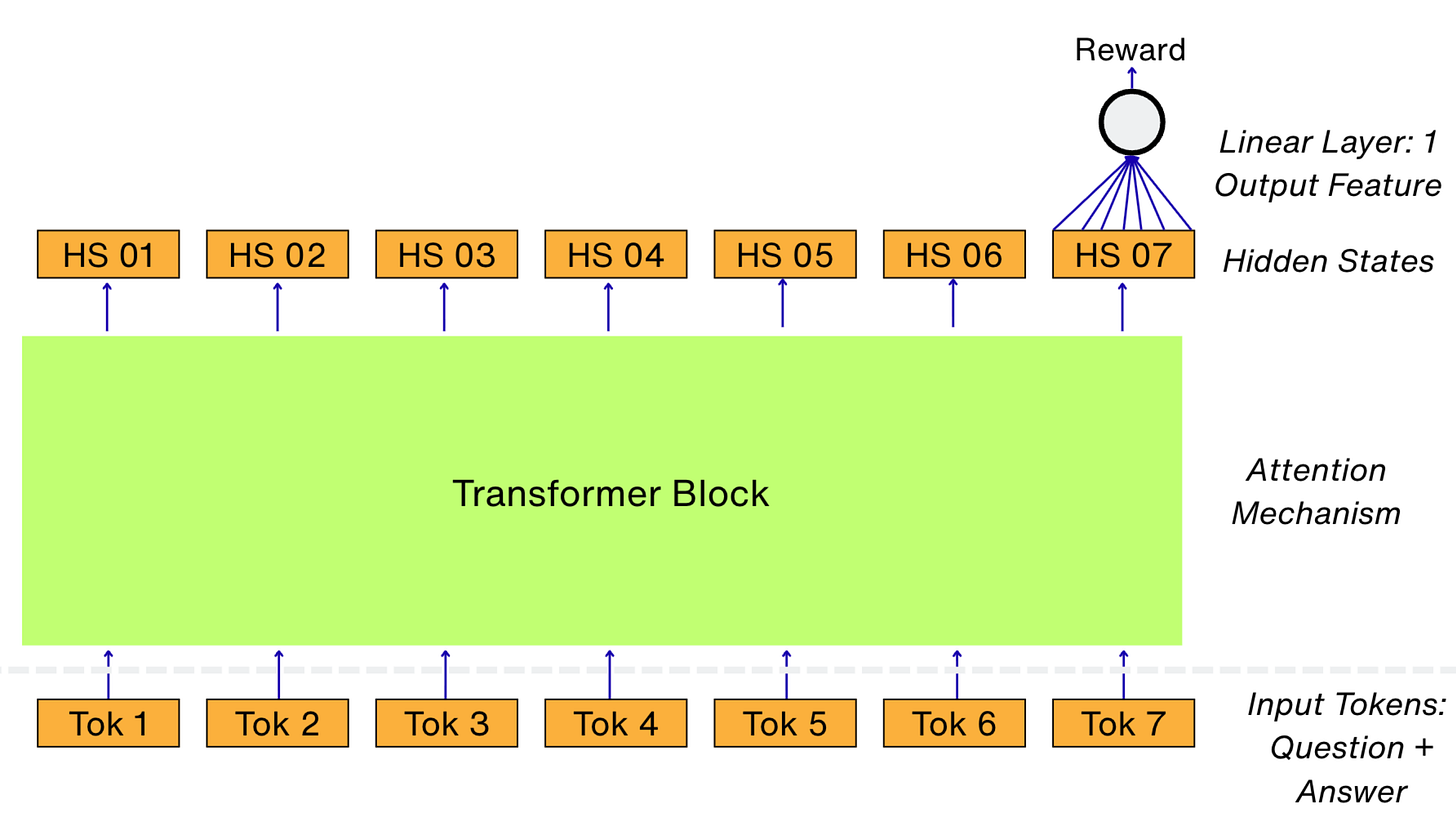 Reward

Linear Layer: 1 Output Feature

HS 01 HS 02 HS 03 HS 04 HS 05 HS 06 HS 07

Hidden States

Transformer Block

Attention Mechanism

Tok 1 Tok 2 Tok 3 Tok 4 Tok 5 Tok 6 Tok 7

Input Tokens: Question + Answer